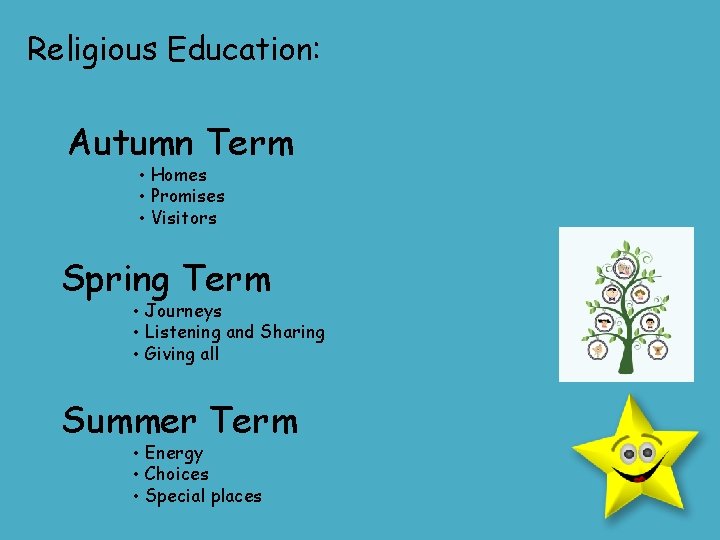 Religious Education:

Autumn Term
• Homes
• Promises
• Visitors

Spring Term
• Journeys
• Listening and Sharing
• Giving all

Summer Term
• Energy
• Choices
• Special places